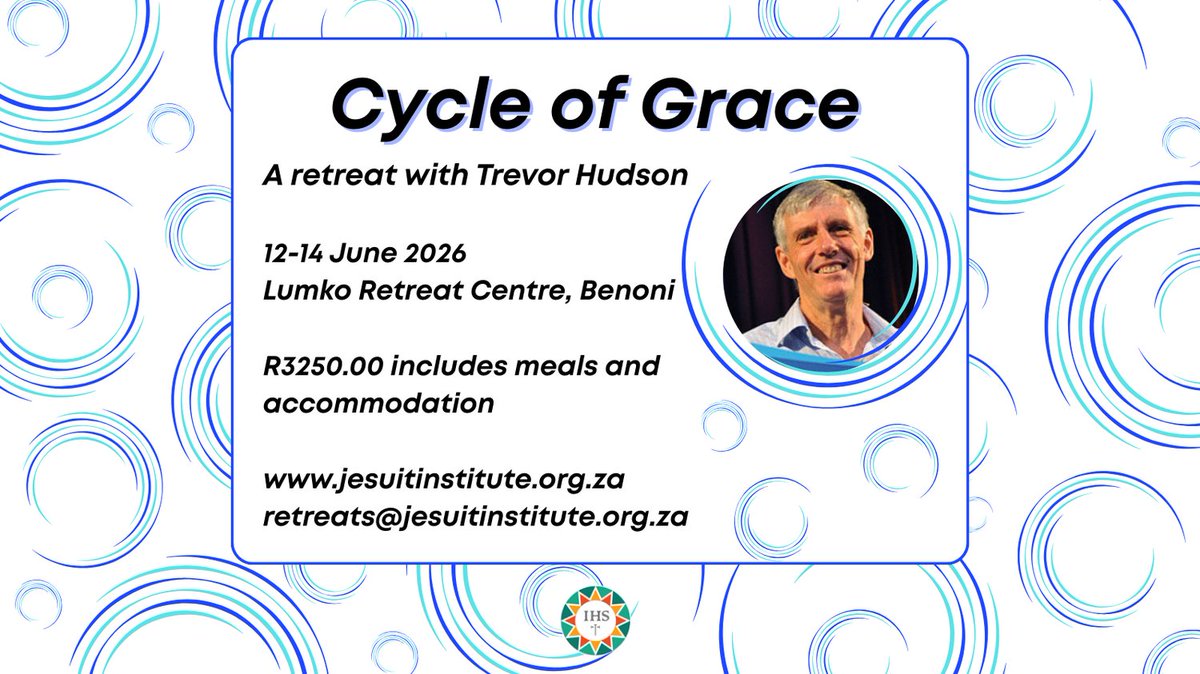 Cycle of Grace

A retreat with Trevor Hudson

12-14 June 2026
Lumko Retreat Centre, Benoni

R3250.00 includes meals and accommodation

www.jesuitinstitute.org.za
retreats@jesuitinstitute.org.za

IHS